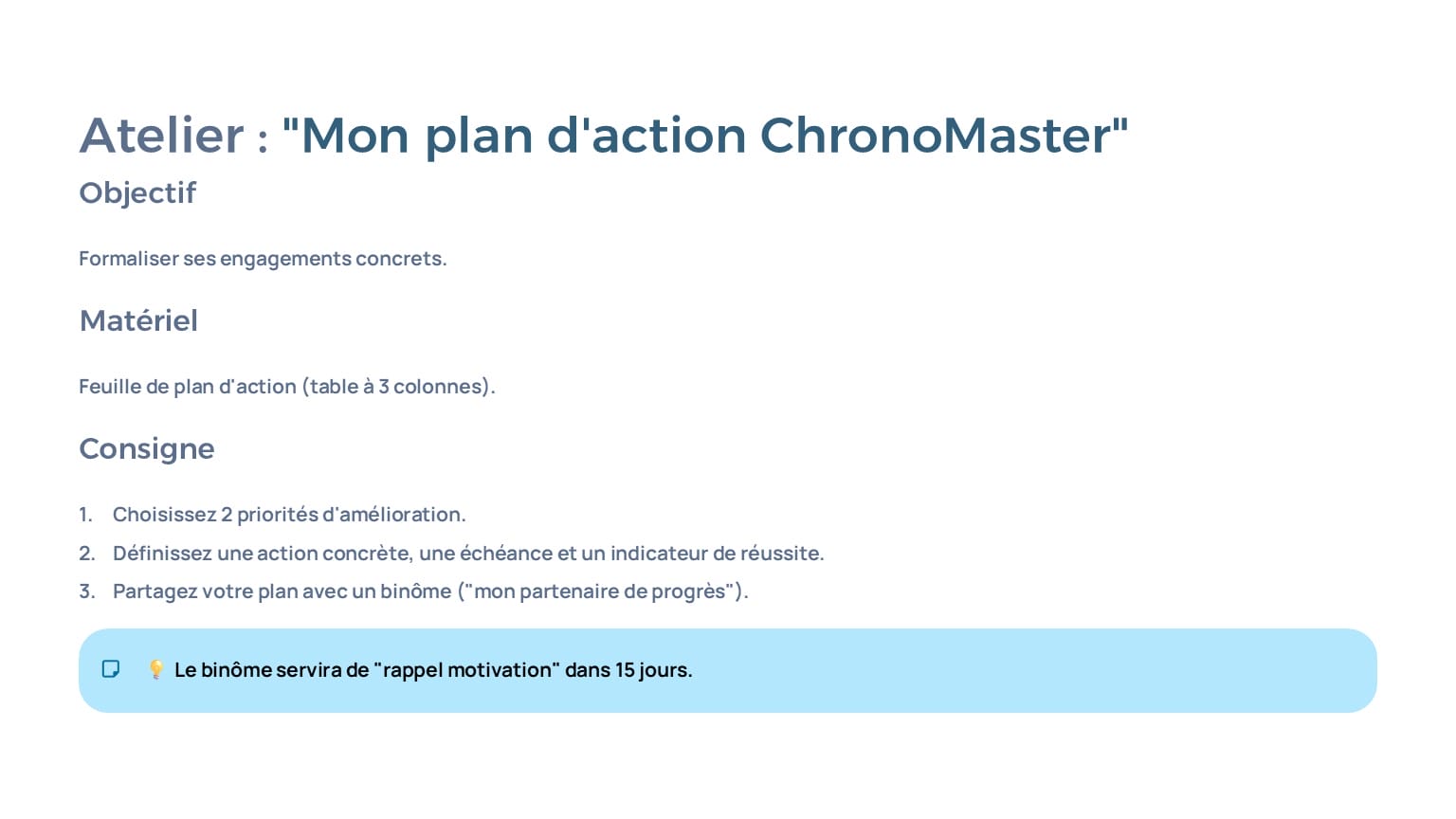 Atelier : "Mon plan d'action ChronoMaster"

Objectif

Formaliser ses engagements concrets.

Matériel

Feuille de plan d'action (table à 3 colonnes).

Consigne

1. Choisissez 2 priorités d'amélioration.
2. Définissez une action concrète, une échéance et un indicateur de réussite.
3. Partagez votre plan avec un binôme ("mon partenaire de progrès").

💡 Le binôme servira de "rappel motivation" dans 15 jours.